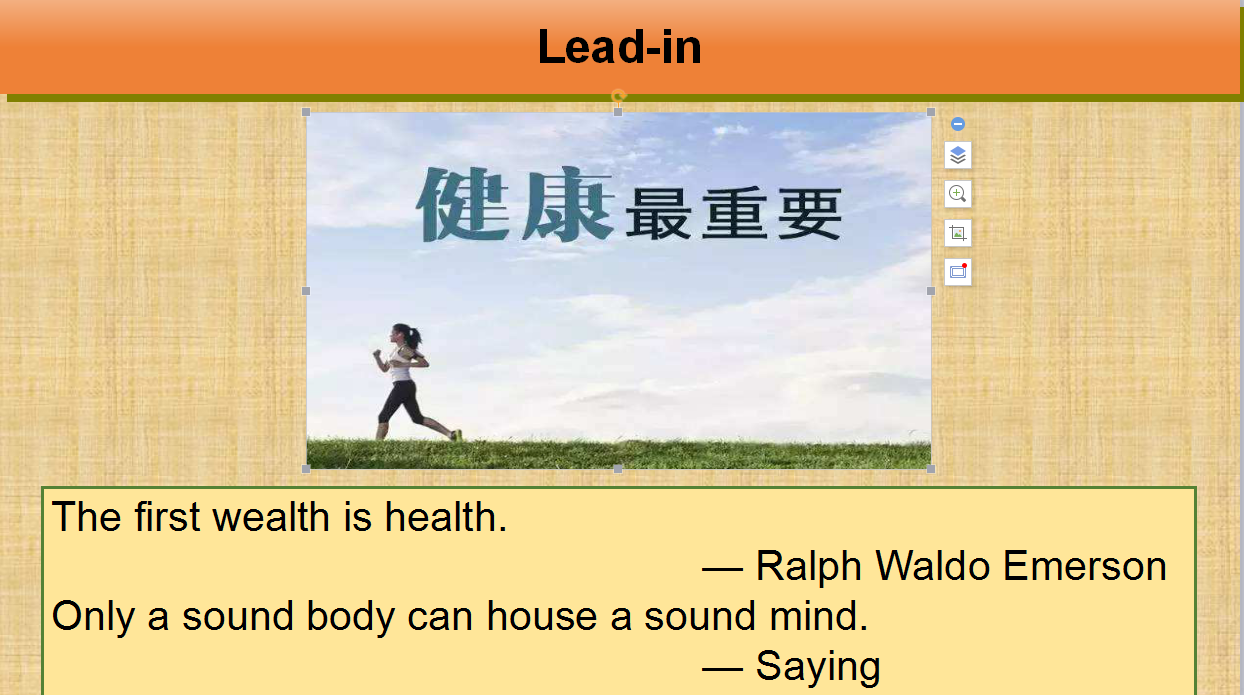 Lead-in

健康最重要

The first wealth is health.
— Ralph Waldo Emerson
Only a sound body can house a sound mind.
— Saying